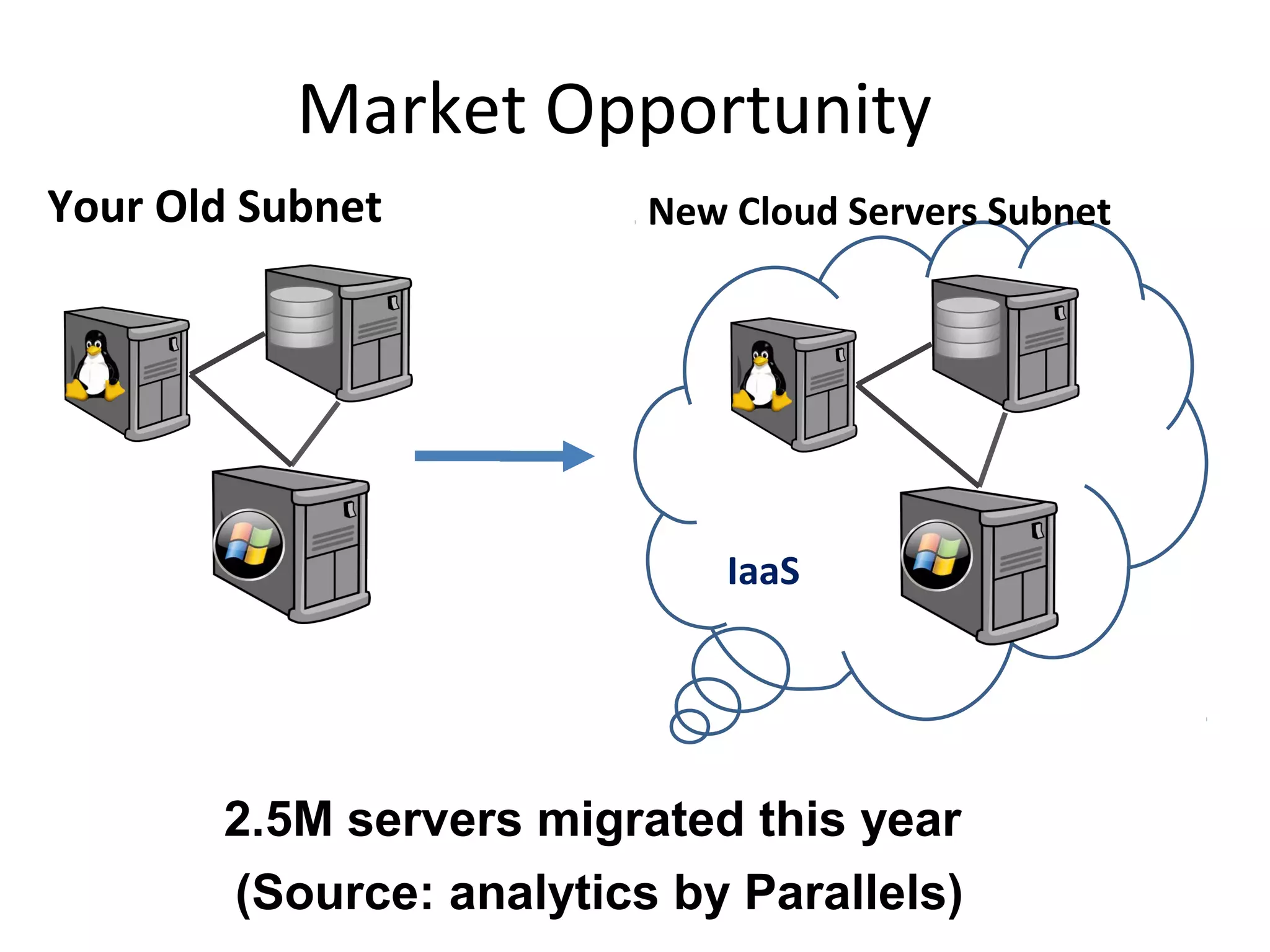 Market Opportunity

Your Old Subnet

New Cloud Servers Subnet

IaaS

2.5M servers migrated this year
(Source: analytics by Parallels)